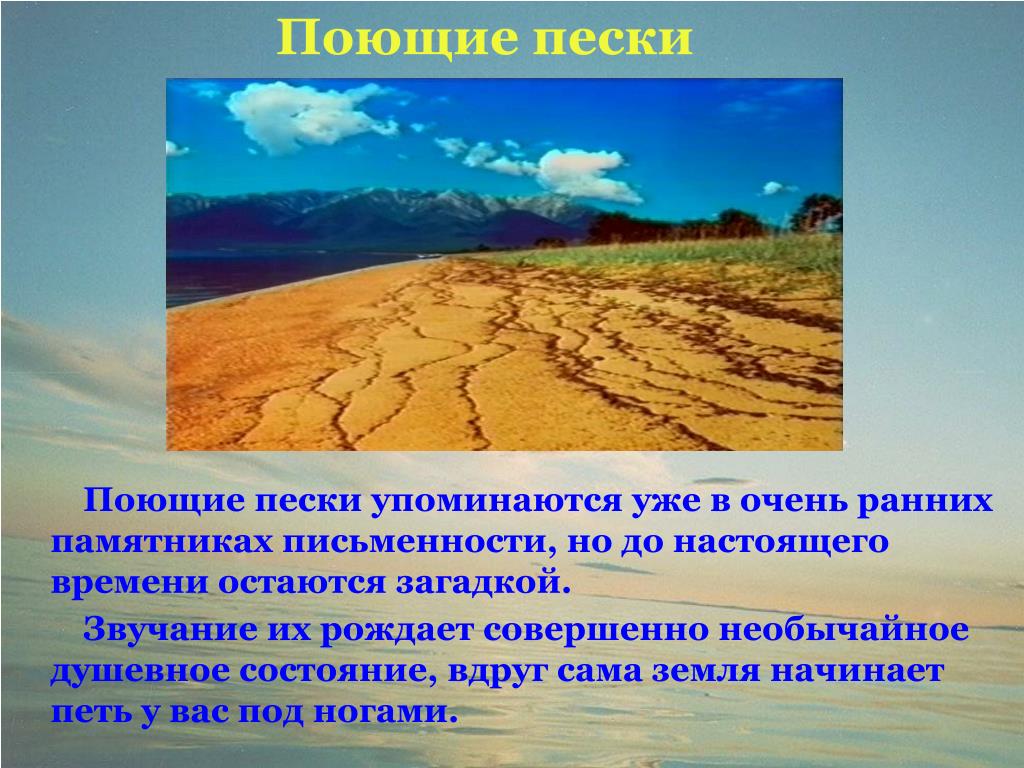 Поющие пески

Поющие пески упоминаются уже в очень ранних памятниках письменности, но до настоящего времени остаются загадкой.

Звучание их рождает совершенно необычайное душевное состояние, вдруг сама земля начинает петь у вас под ногами.